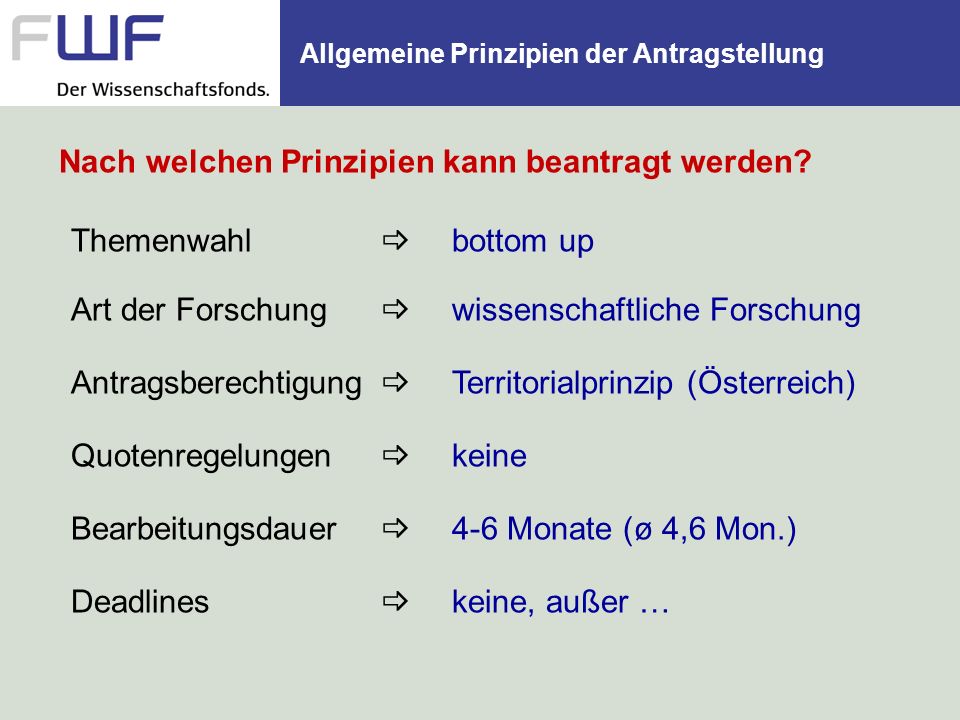 FWF
Der Wissenschaftsfonds.

Allgemeine Prinzipien der Antragstellung

Nach welchen Prinzipien kann beantragt werden?

Themenwahl ⇨ bottom up

Art der Forschung ⇨ wissenschaftliche Forschung

Antragsberechtigung ⇨ Territorialprinzip (Österreich)

Quotenregelungen ⇨ keine

Bearbeitungsdauer ⇨ 4-6 Monate (ø 4,6 Mon.)

Deadlines ⇨ keine, außer …